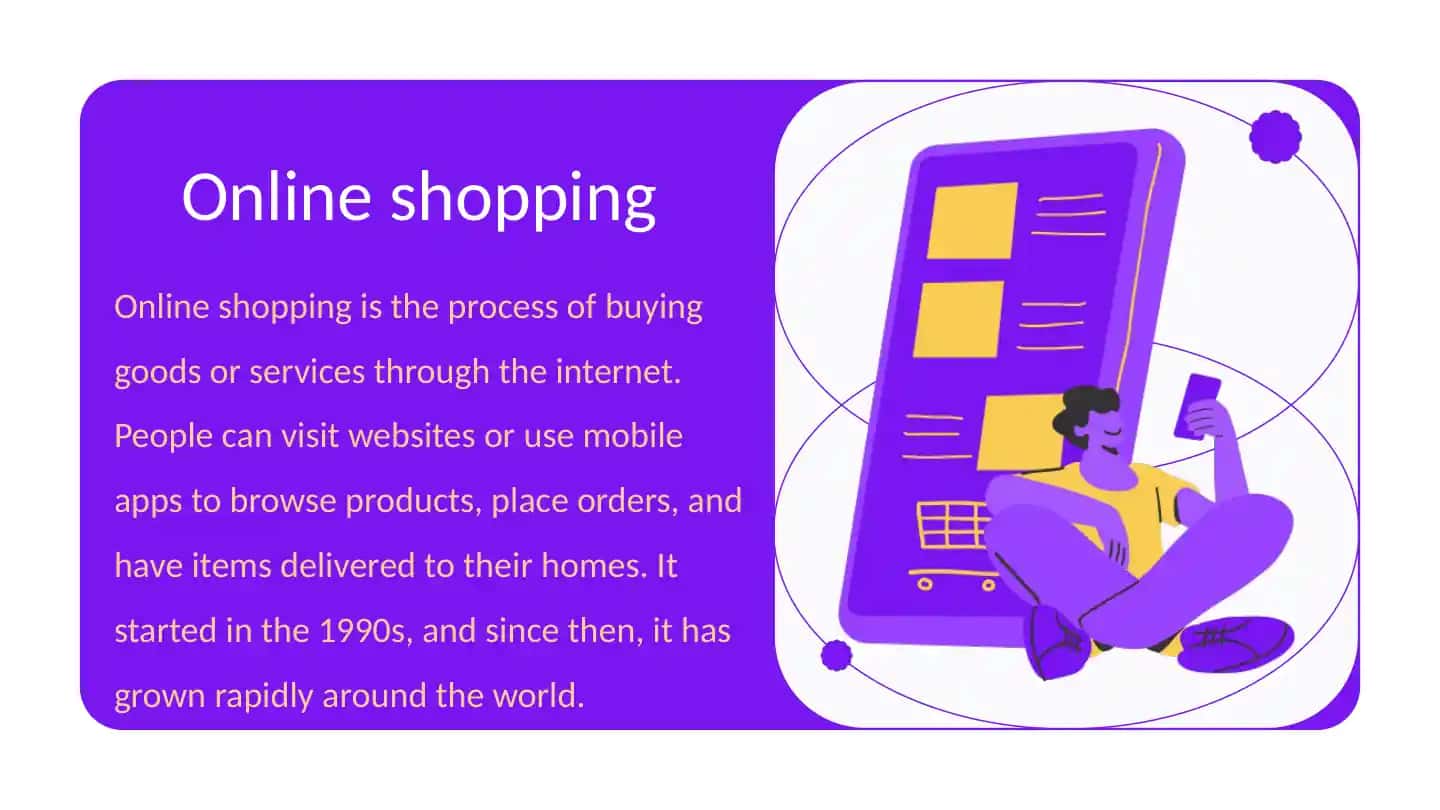 Online shopping

Online shopping is the process of buying goods or services through the internet. People can visit websites or use mobile apps to browse products, place orders, and have items delivered to their homes. It started in the 1990s, and since then, it has grown rapidly around the world.